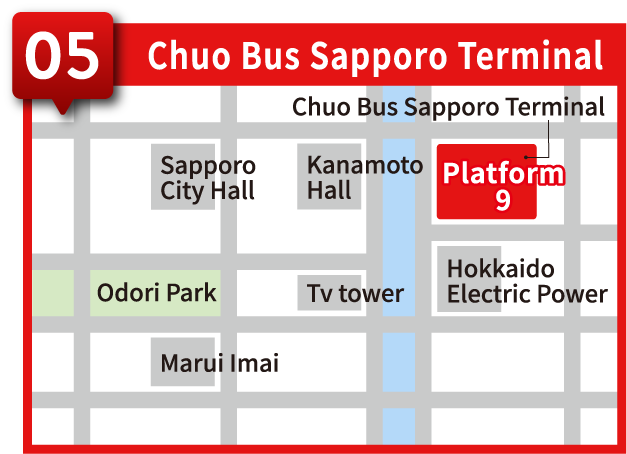 05 Chuo Bus Sapporo Terminal

Chuo Bus Sapporo Terminal

Sapporo City Hall

Kanamoto Hall

Platform 9

Odori Park

Tv tower

Hokkaido Electric Power

Marui Imai